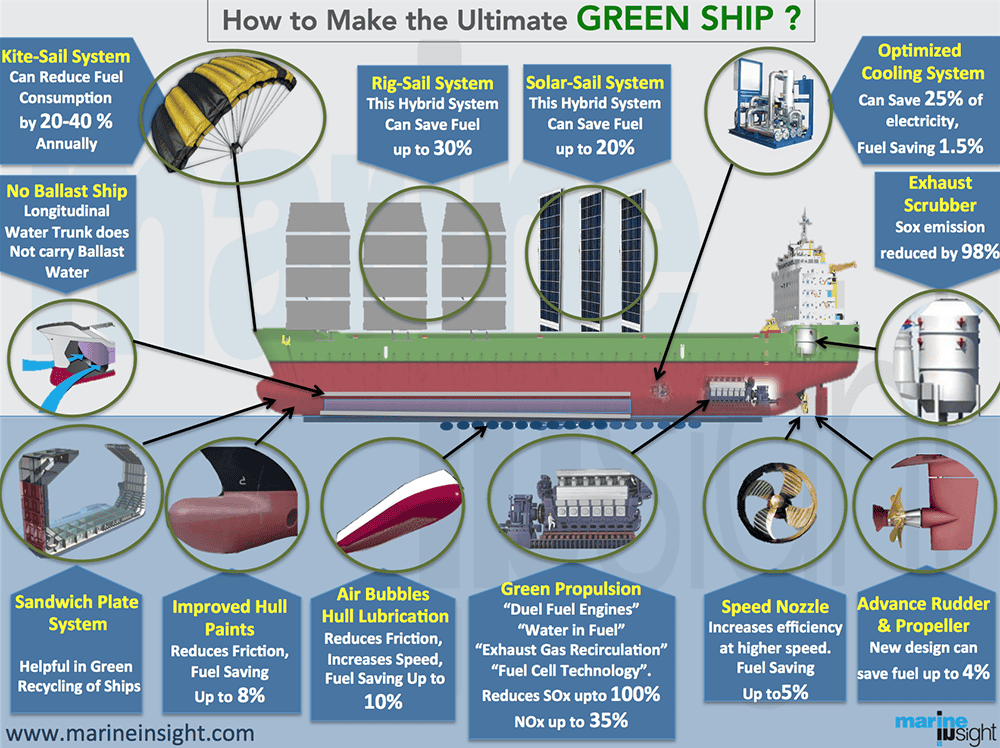 How to Make the Ultimate GREEN SHIP ?

Kite-Sail System
Can Reduce Fuel Consumption by 20-40 % Annually

Rig-Sail System
This Hybrid System Can Save Fuel up to 30%

Solar-Sail System
This Hybrid System Can Save Fuel up to 20%

Optimized Cooling System
Can Save 25% of electricity, Fuel Saving 1.5%

No Ballast Ship
Longitudinal Water Trunk does Not carry Ballast Water

Exhaust Scrubber
Sox emission reduced by 98%

Sandwich Plate System
Helpful in Green Recycling of Ships

Improved Hull Paints
Reduces Friction, Fuel Saving Up to 8%

Air Bubbles Hull Lubrication
Reduces Friction, Increases Speed, Fuel Saving Up to 10%

Green Propulsion
"Duel Fuel Engines"
"Water in Fuel"
"Exhaust Gas Recirculation"
"Fuel Cell Technology".
Reduces SOx upto 100%
NOx up to 35%

Speed Nozzle
Increases efficiency at higher speed. Fuel Saving Up to5%

Advance Rudder & Propeller
New design can save fuel up to 4%

www.marineinsight.com

marine insight